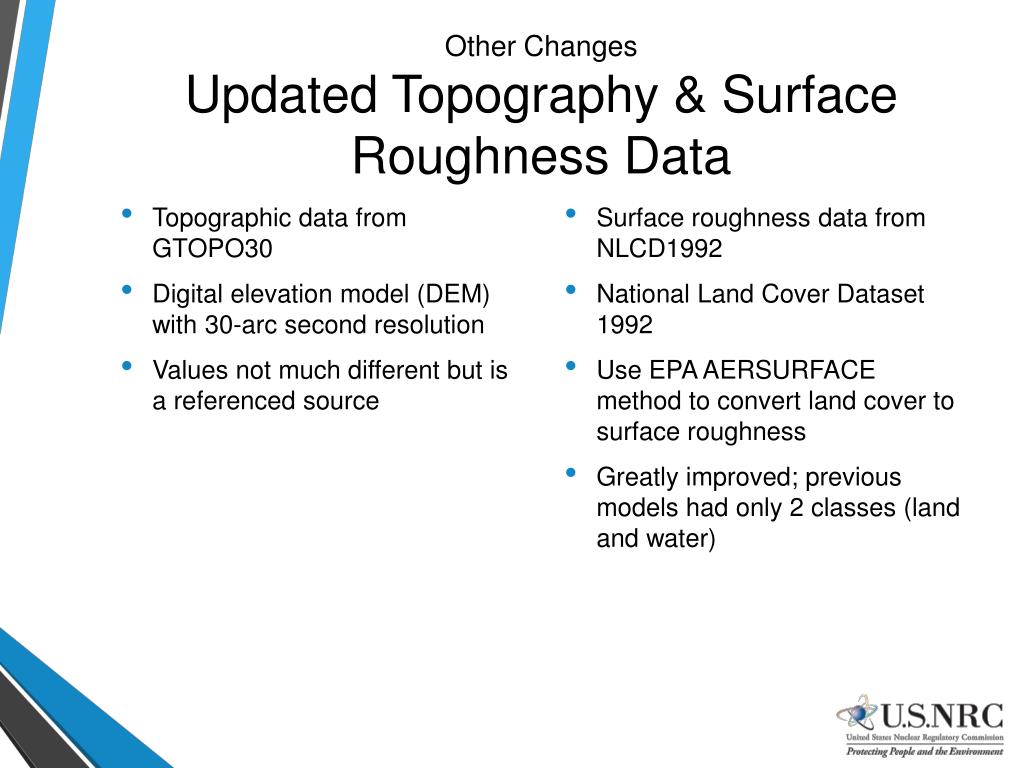 Other Changes
Updated Topography & Surface Roughness Data

• Topographic data from GTOPO30
• Digital elevation model (DEM) with 30-arc second resolution
• Values not much different but is a referenced source

• Surface roughness data from NLCD1992
• National Land Cover Dataset 1992
• Use EPA AERSURFACE method to convert land cover to surface roughness
• Greatly improved; previous models had only 2 classes (land and water)

U.S.NRC
United States Nuclear Regulatory Commission
Protecting People and the Environment